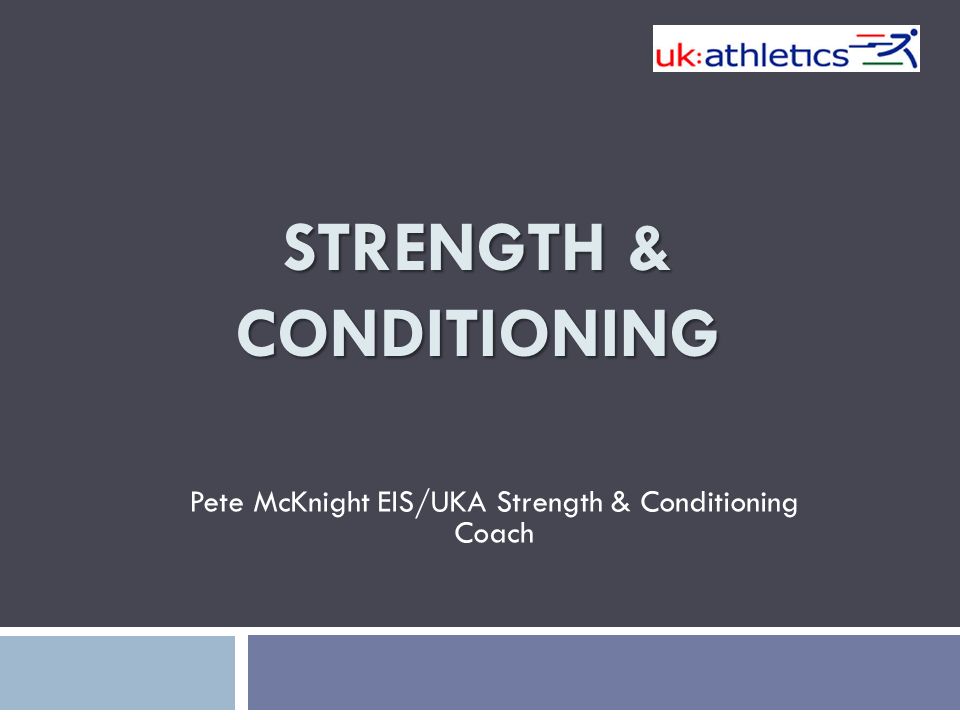 uk:athletics

STRENGTH & CONDITIONING

Pete McKnight EIS/UKA Strength & Conditioning Coach